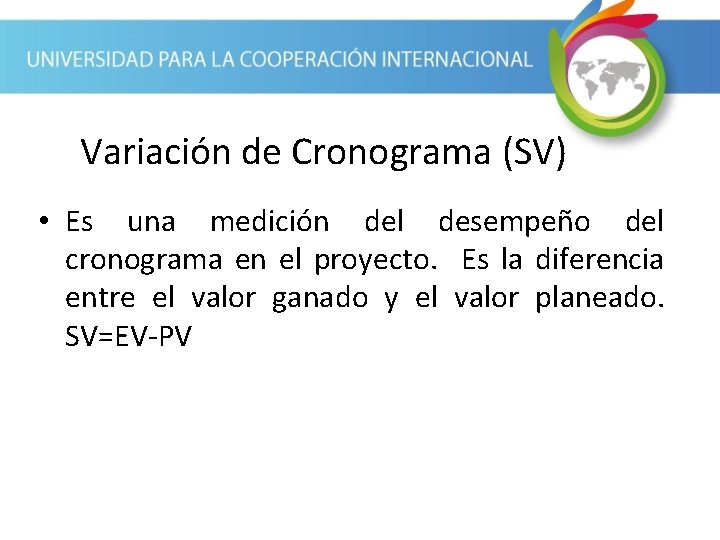 UNIVERSIDAD PARA LA COOPERACIÓN INTERNACIONAL

Variación de Cronograma (SV)

• Es una medición del desempeño del cronograma en el proyecto. Es la diferencia entre el valor ganado y el valor planeado. SV=EV-PV